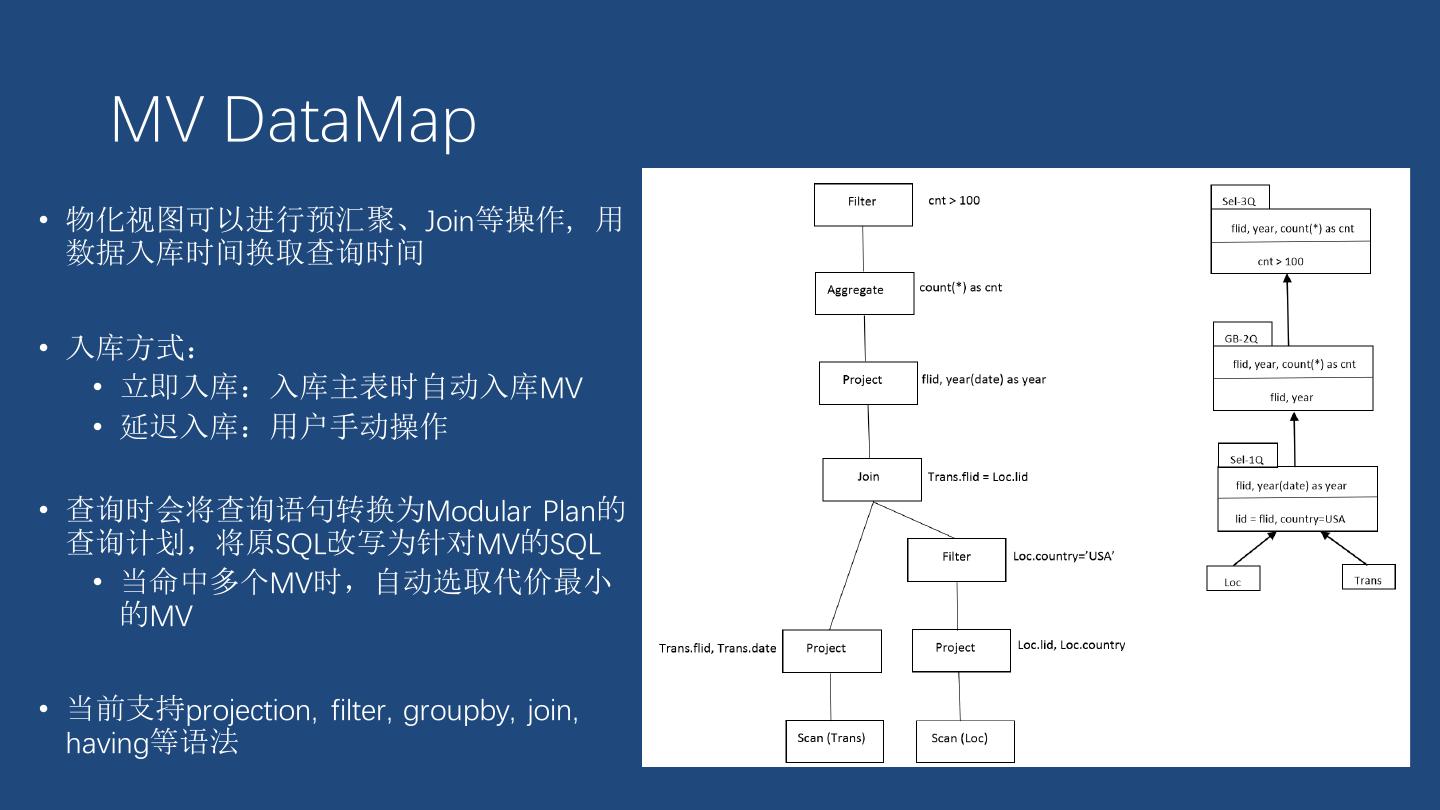 MV DataMap

• 物化视图可以进行预汇聚、Join等操作，用数据入库时间换取查询时间

• 入库方式：
  • 立即入库：入库主表时自动入库MV
  • 延迟入库：用户手动操作

• 查询时会将查询语句转换为Modular Plan的查询计划，将原SQL改写为针对MV的SQL
  • 当命中多个MV时，自动选取代价最小的MV

• 当前支持projection, filter, groupby, join, having等语法

Filter cnt > 100

Aggregate count(*) as cnt

Project flid, year(date) as year

Join Trans.flid = Loc.lid

Filter Loc.country='USA'

Trans.flid, Trans.date Project

Project Loc.lid, Loc.country

Scan (Trans)

Scan (Loc)

Sel-3Q
flid, year, count(*) as cnt
cnt > 100

GB-2Q
flid, year, count(*) as cnt
flid, year

Sel-1Q
flid, year(date) as year
lid = flid, country=USA

Loc

Trans